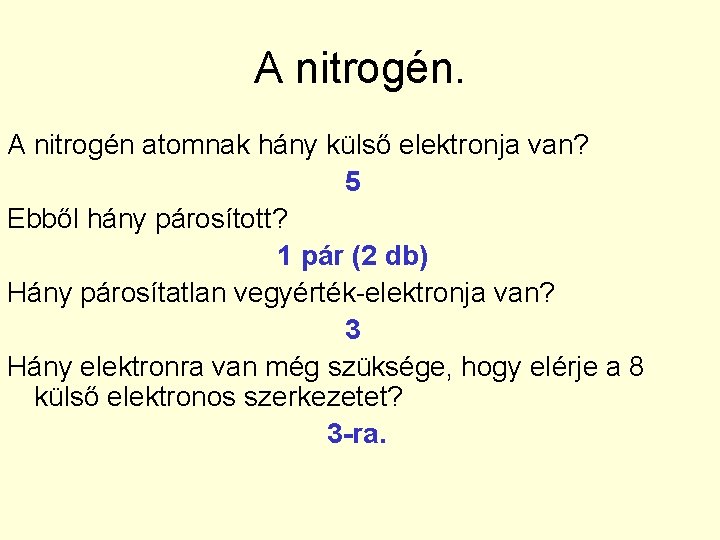 A nitrogén.

A nitrogén atomnak hány külső elektronja van?

5

Ebből hány párosított?

1 pár (2 db)

Hány párosítatlan vegyérték-elektronja van?

3

Hány elektronra van még szüksége, hogy elérje a 8 külső elektronos szerkezetet?

3-ra.